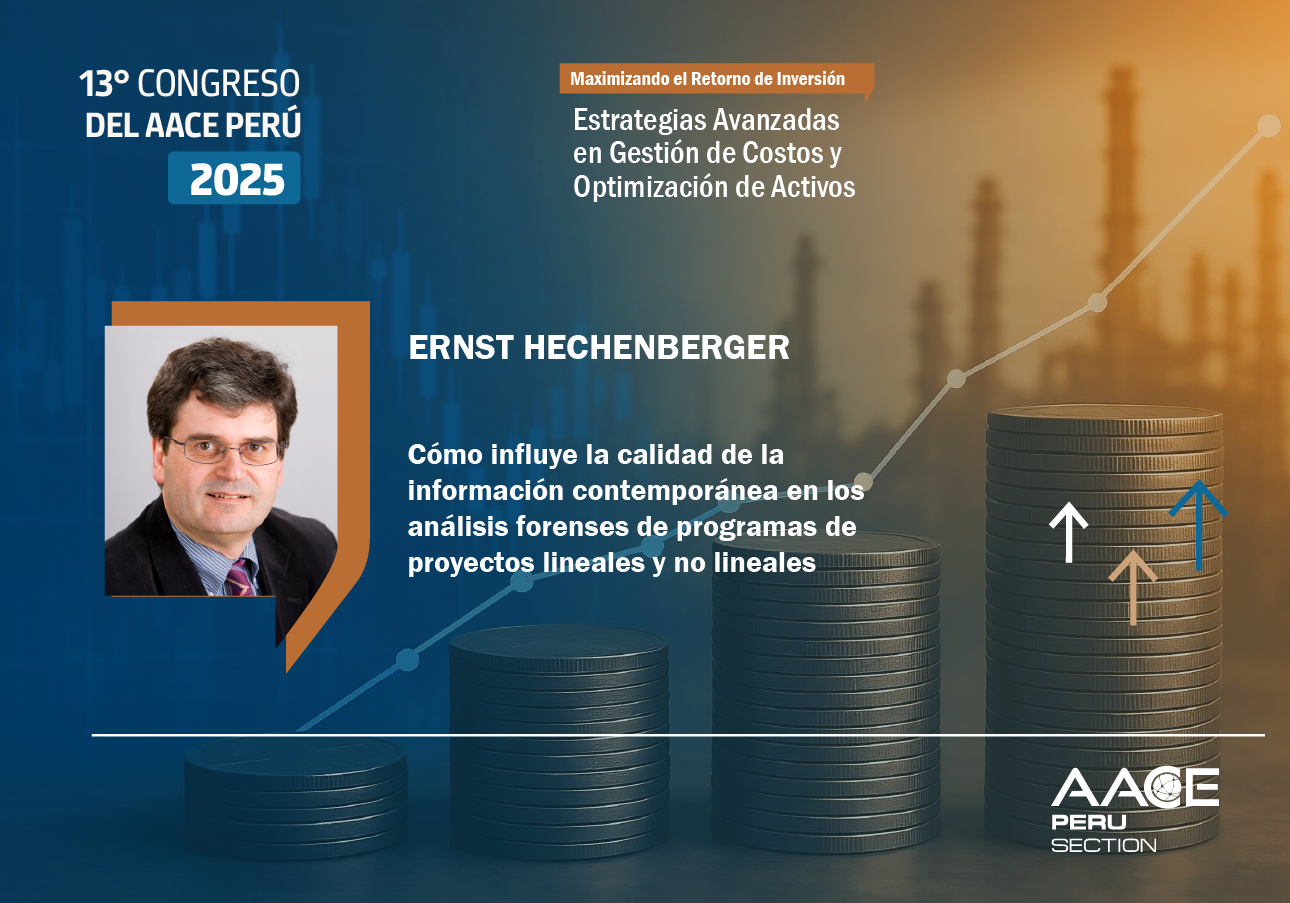 13° CONGRESO
DEL AACE PERÚ
2025

Maximizando el Retorno de Inversión

Estrategias Avanzadas en Gestión de Costos y Optimización de Activos

ERNST HECHENBERGER

Cómo influye la calidad de la información contemporánea en los análisis forenses de programas de proyectos lineales y no lineales

AACE
PERU
SECTION